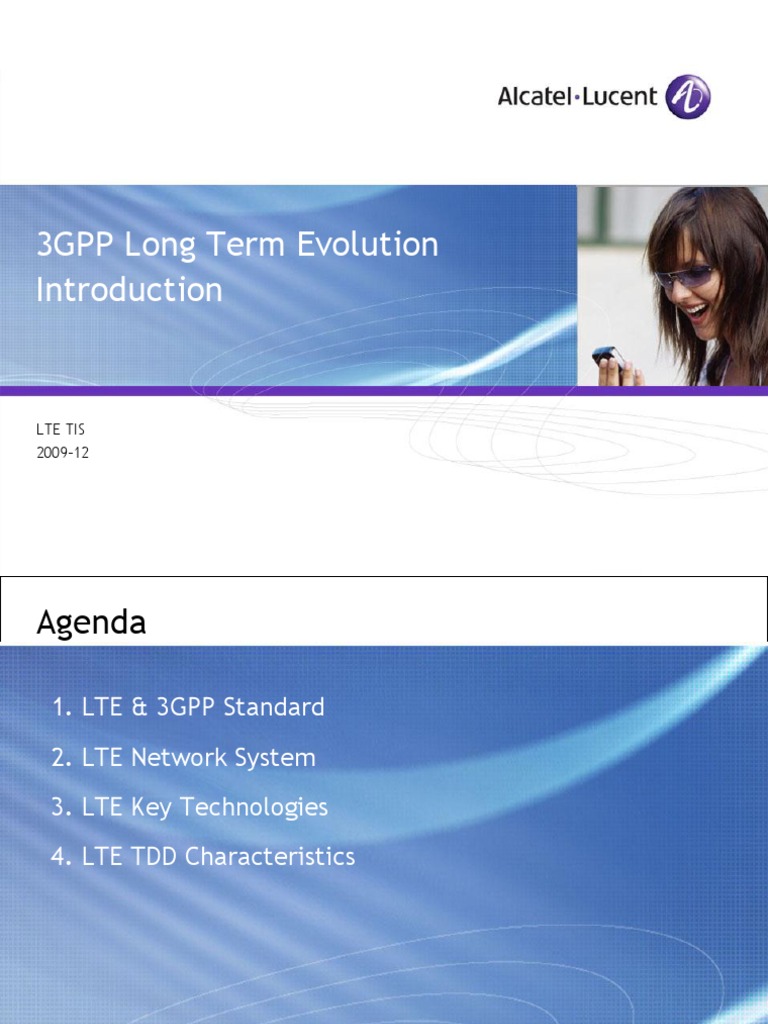 Alcatel·Lucent

3GPP Long Term Evolution Introduction

LTE TIS
2009-12

Agenda

1. LTE & 3GPP Standard
2. LTE Network System
3. LTE Key Technologies
4. LTE TDD Characteristics